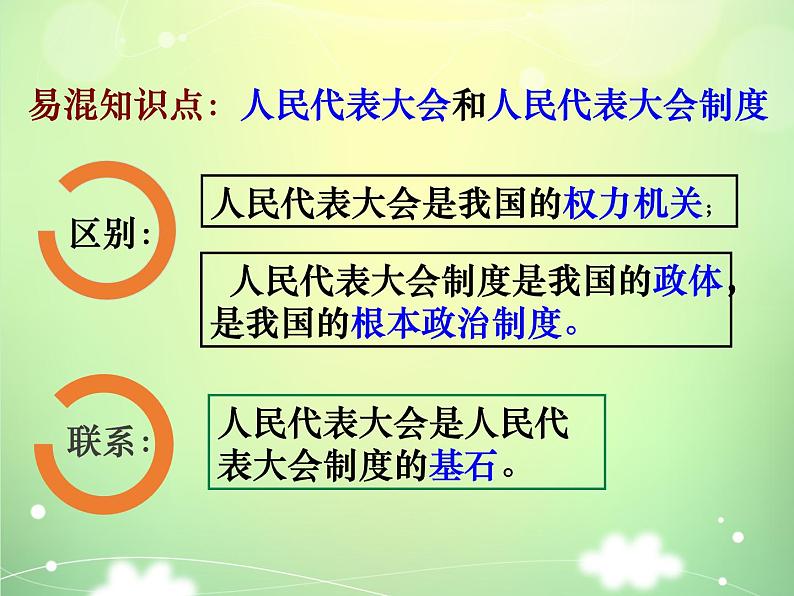 易混知识点：人民代表大会和人民代表大会制度

区别：

人民代表大会是我国的权力机关；

人民代表大会制度是我国的政体，是我国的根本政治制度。

联系：

人民代表大会是人民代表大会制度的基石。